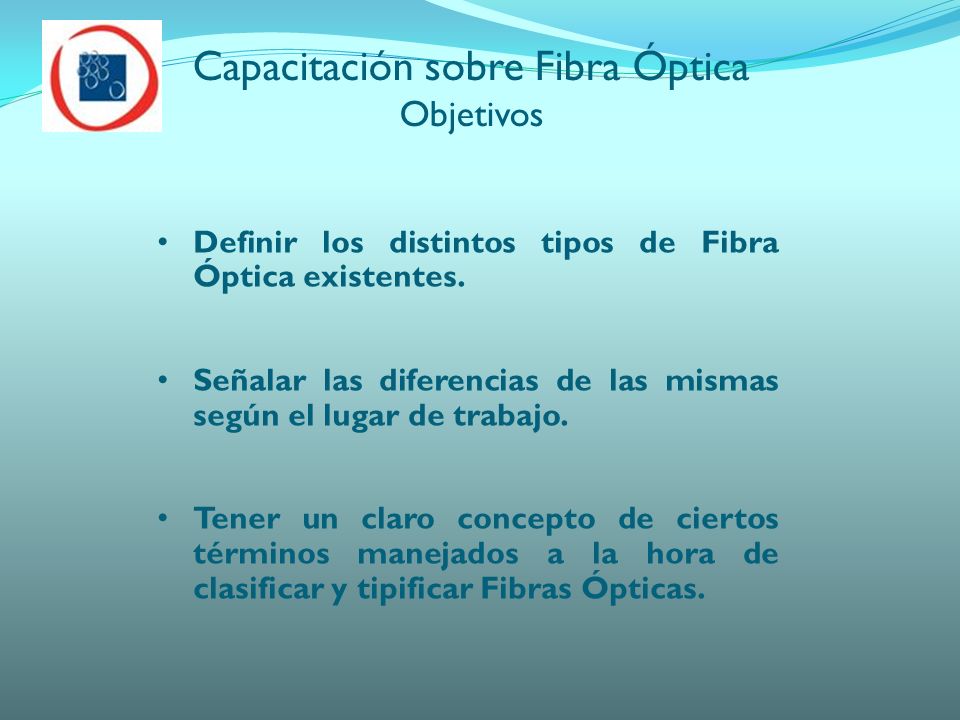 Capacitación sobre Fibra Óptica
Objetivos

• Definir los distintos tipos de Fibra Óptica existentes.

• Señalar las diferencias de las mismas según el lugar de trabajo.

• Tener un claro concepto de ciertos términos manejados a la hora de clasificar y tipificar Fibras Ópticas.